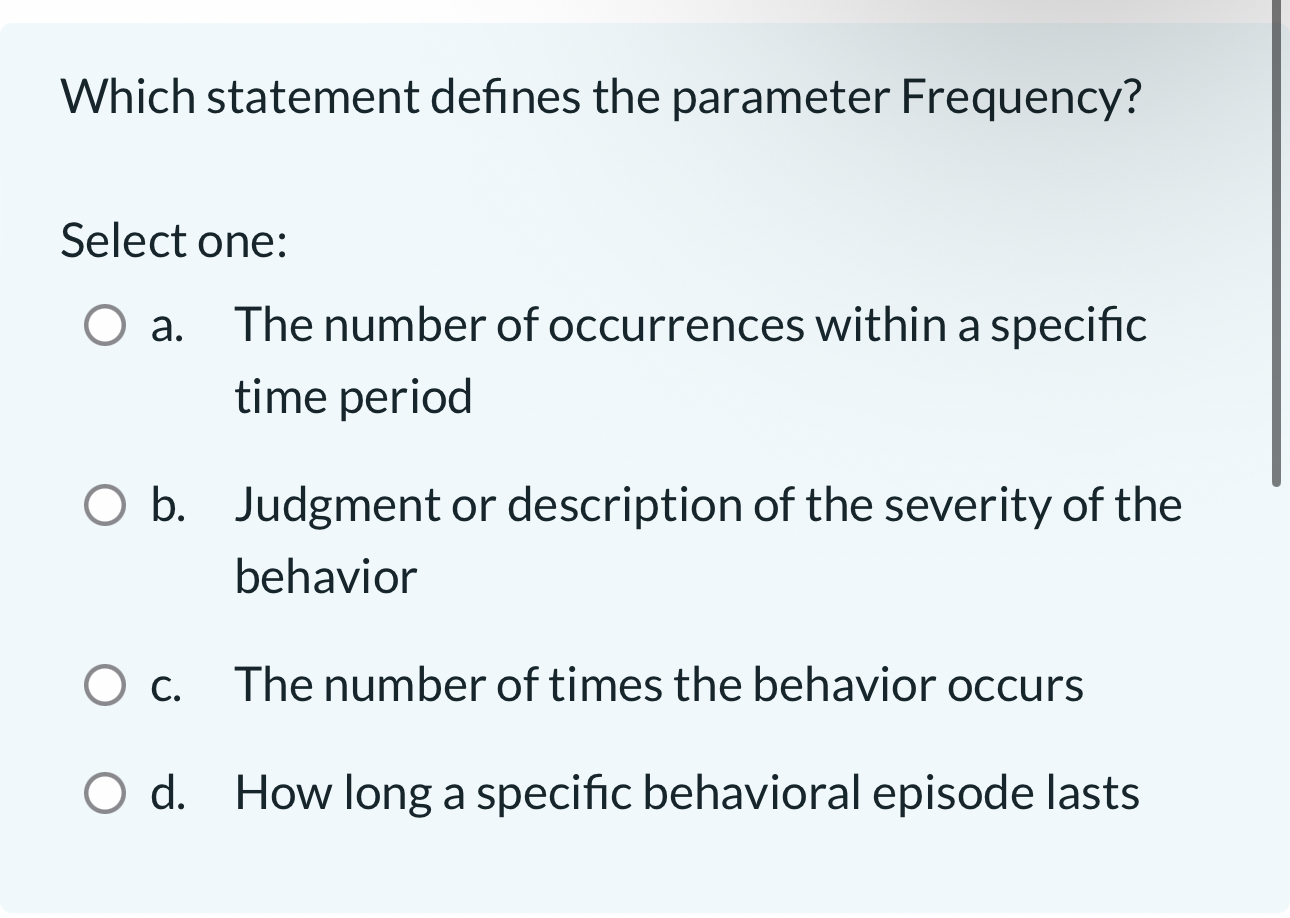 Which statement defines the parameter Frequency?

Select one:

a. The number of occurrences within a specific time period

b. Judgment or description of the severity of the behavior

c. The number of times the behavior occurs

d. How long a specific behavioral episode lasts